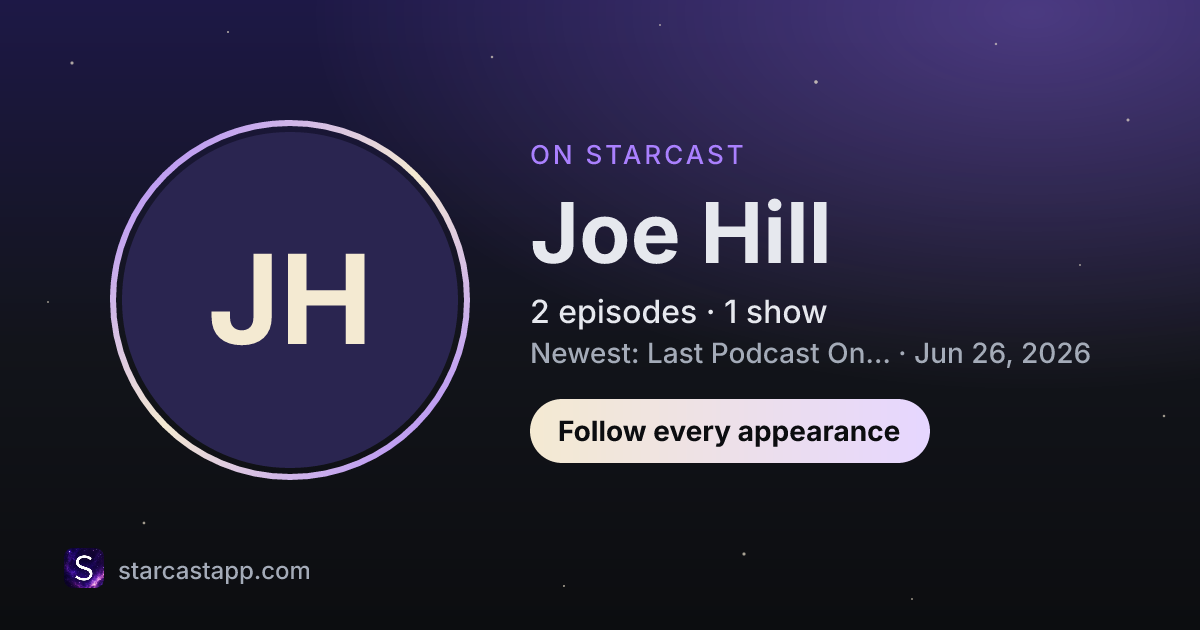 JH

ON STARCAST

Joe Hill

2 episodes · 1 show

Newest: Last Podcast On... · Jun 26, 2026

Follow every appearance

S

starcastapp.com